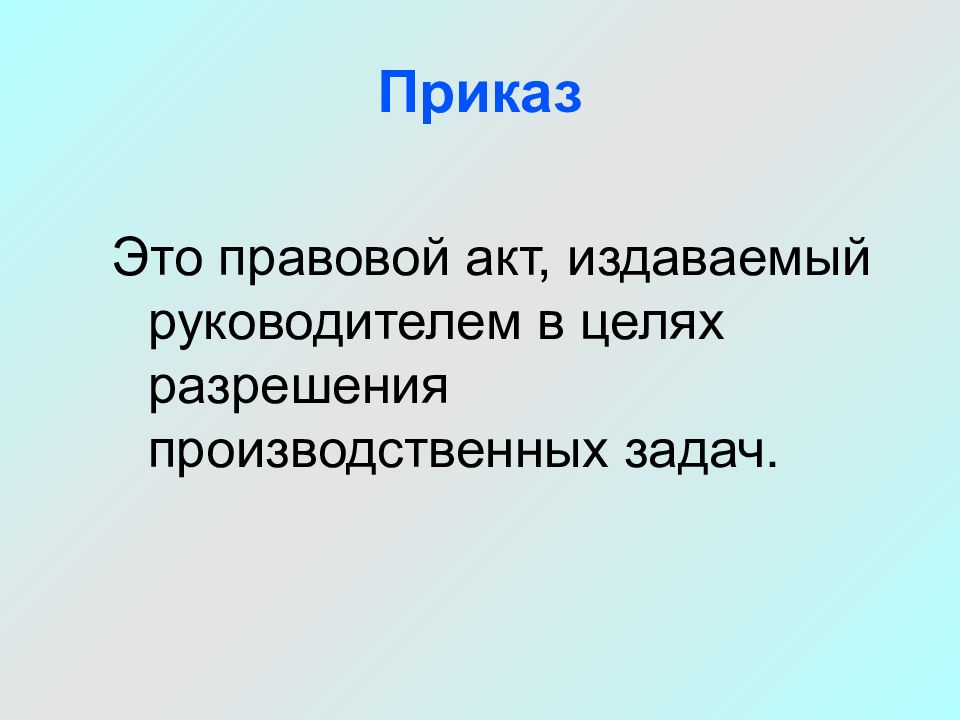 Приказ

Это правовой акт, издаваемый руководителем в целях разрешения производственных задач.